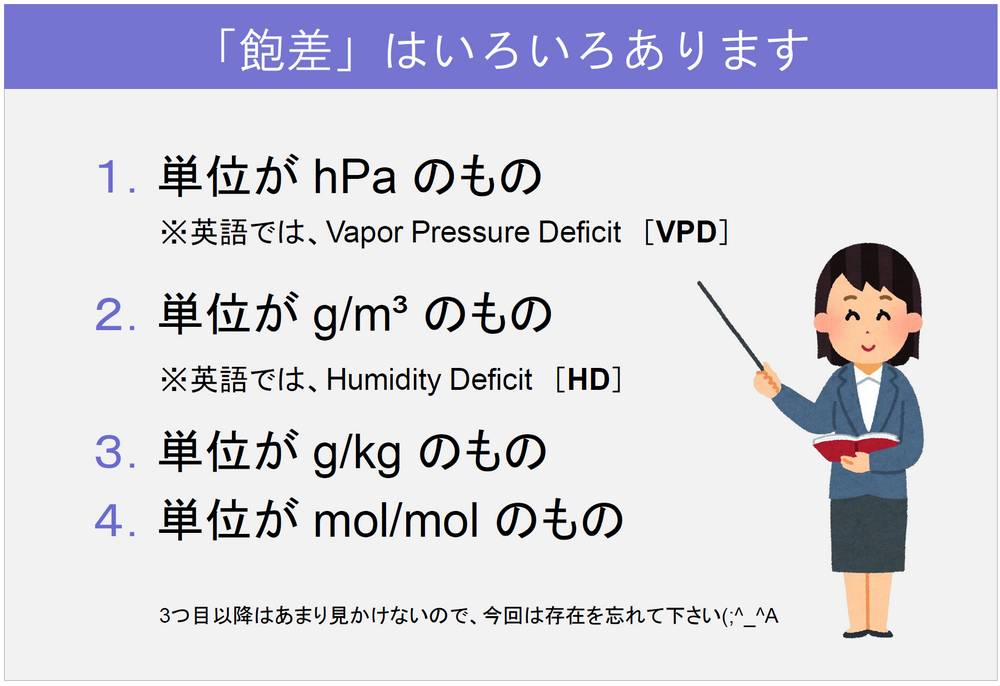 「飽差」はいろいろあります

1. 単位が hPa のもの
※英語では、Vapor Pressure Deficit ［VPD］

2. 単位が g/m³ のもの
※英語では、Humidity Deficit ［HD］

3. 単位が g/kg のもの

4. 単位が mol/mol のもの

3つ目以降はあまり見かけないので、今回は存在を忘れて下さい(;^_^A